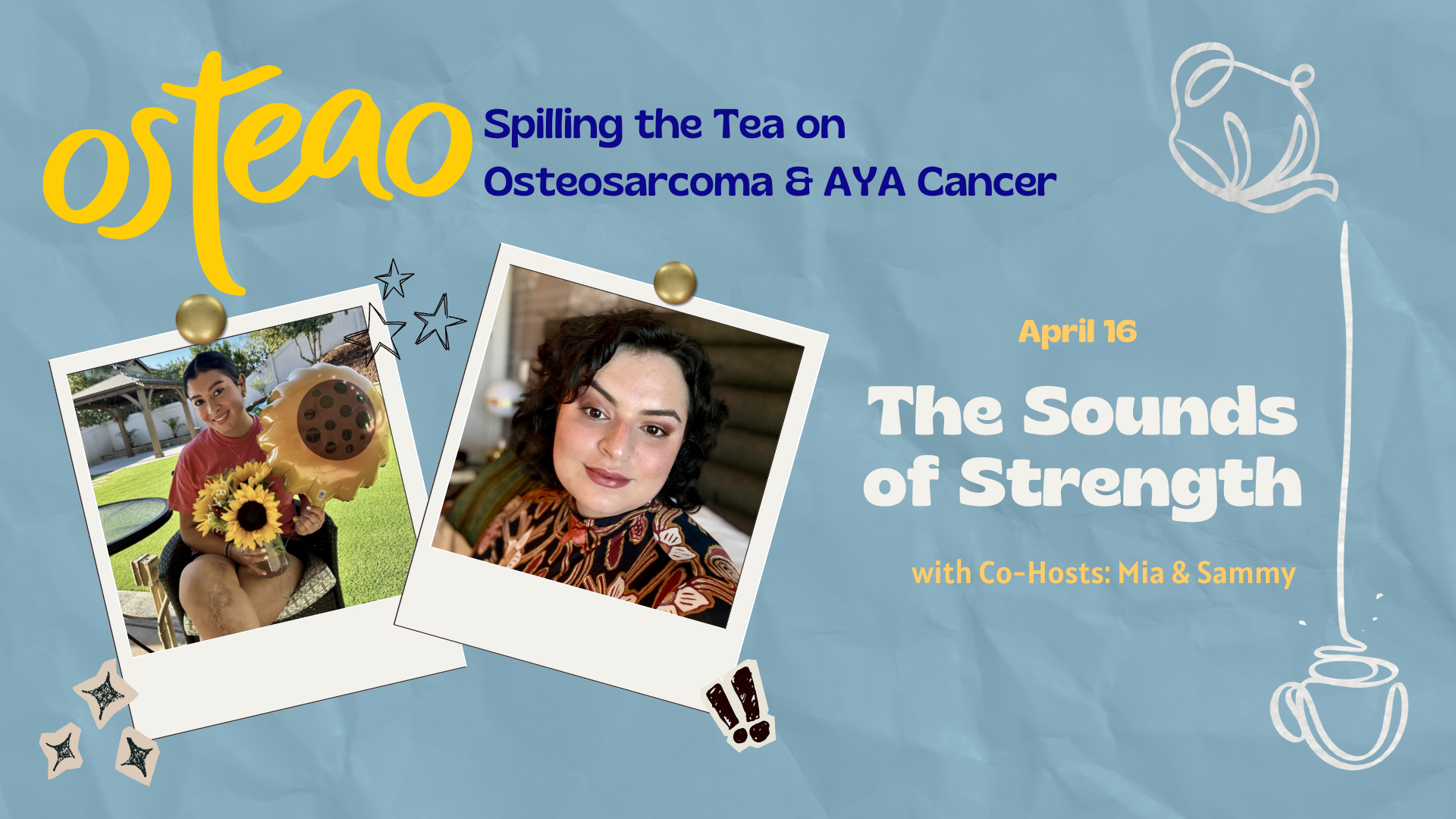 osteao

Spilling the Tea on Osteosarcoma & AYA Cancer

April 16

The Sounds of Strength

with Co-Hosts: Mia & Sammy

!!